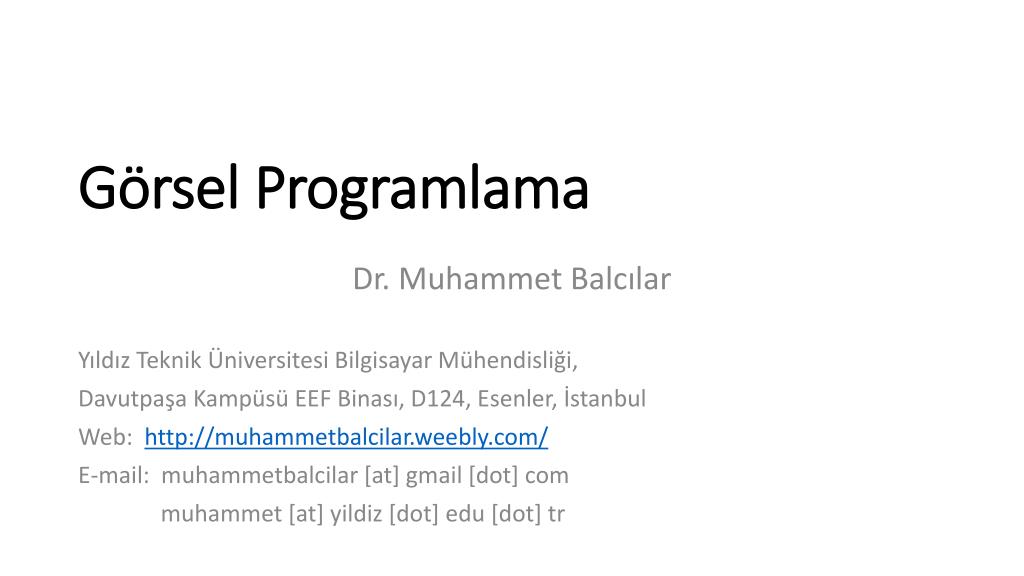 Görsel Programlama

Dr. Muhammet Balcılar

Yıldız Teknik Üniversitesi Bilgisayar Mühendisliği,
Davutpaşa Kampüsü EEF Binası, D124, Esenler, İstanbul
Web: http://muhammetbalcilar.weebly.com/
E-mail: muhammetbalcilar [at] gmail [dot] com
muhammet [at] yildiz [dot] edu [dot] tr